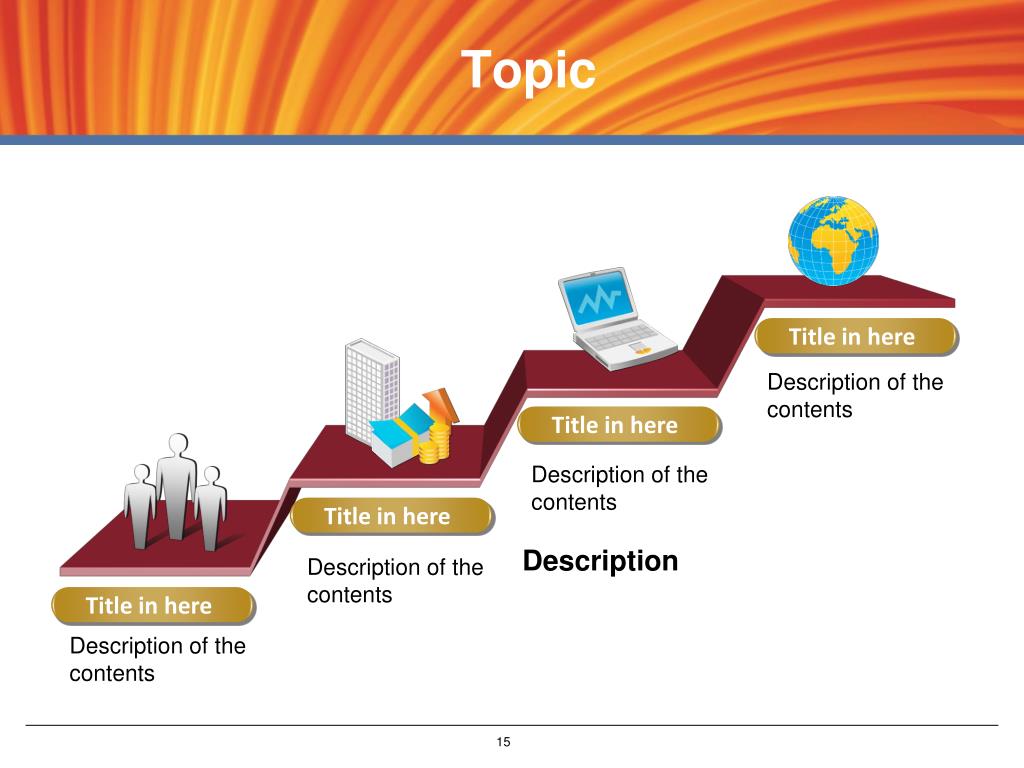 Topic

Title in here

Description of the contents

Title in here

Description of the contents

Title in here

Description of the contents

Title in here

Description of the contents

Description

15